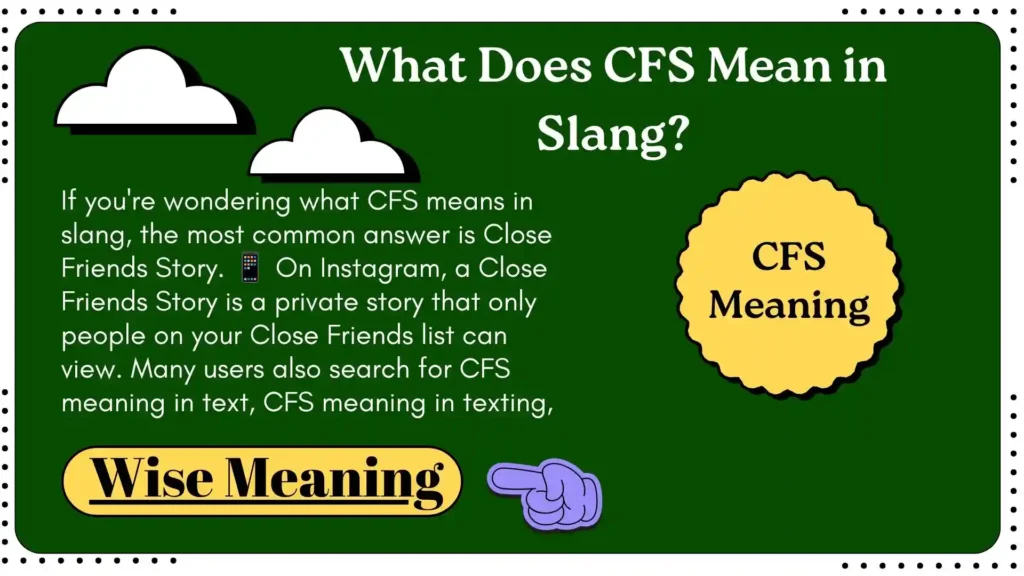 What Does CFS Mean in Slang?

If you're wondering what CFS means in slang, the most common answer is Close Friends Story. 📱 On Instagram, a Close Friends Story is a private story that only people on your Close Friends list can view. Many users also search for CFS meaning in text, CFS meaning in texting,

CFS Meaning

Wise Meaning